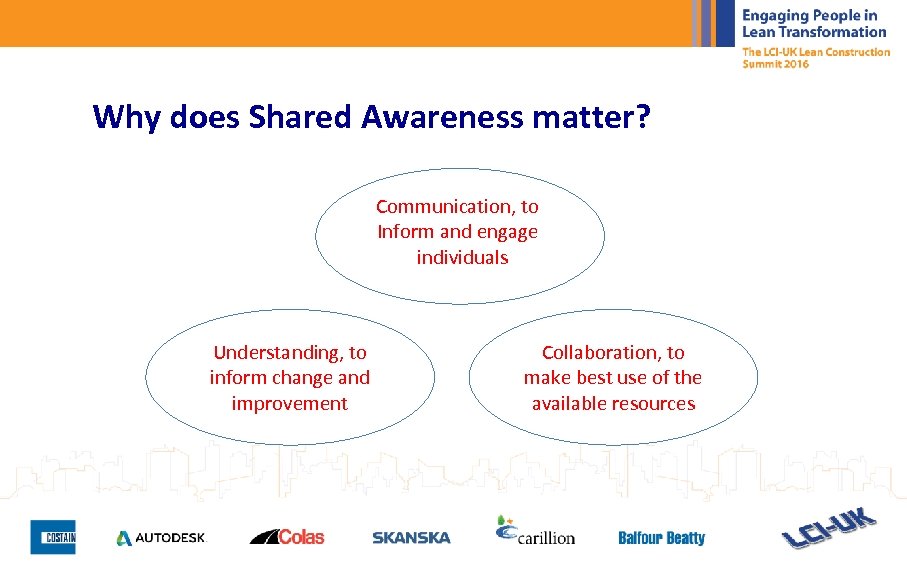 Engaging People in Lean Transformation
The LCI-UK Lean Construction Summit 2016

Why does Shared Awareness matter?

Communication, to Inform and engage individuals

Understanding, to inform change and improvement

Collaboration, to make best use of the available resources

COSTAIN AUTODESK Colas SKANSKA carillion Balfour Beatty LCI-UK